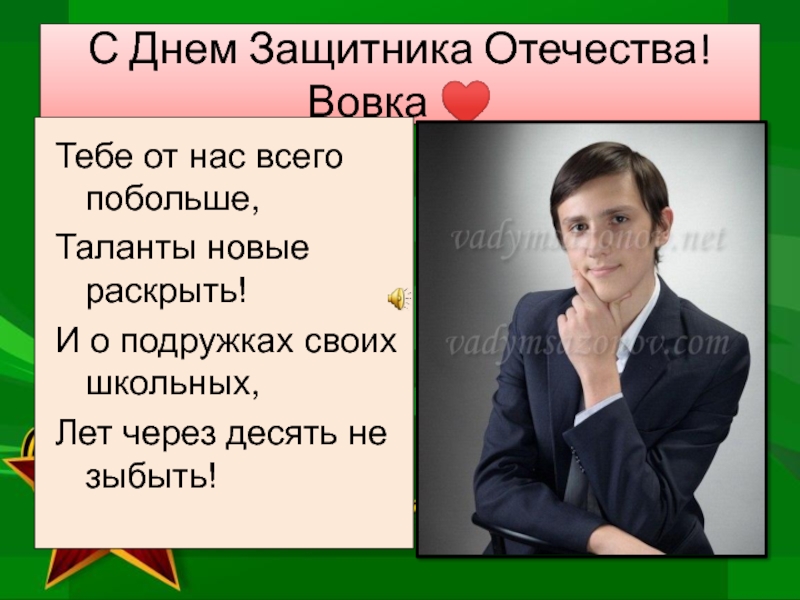 С Днем Защитника Отечества! Вовка

Тебе от нас всего побольше,
Таланты новые раскрыть!
И о подружках своих школьных,
Лет через десять не зыбыть!

vadymsazonov.net
vadymsazonov.com